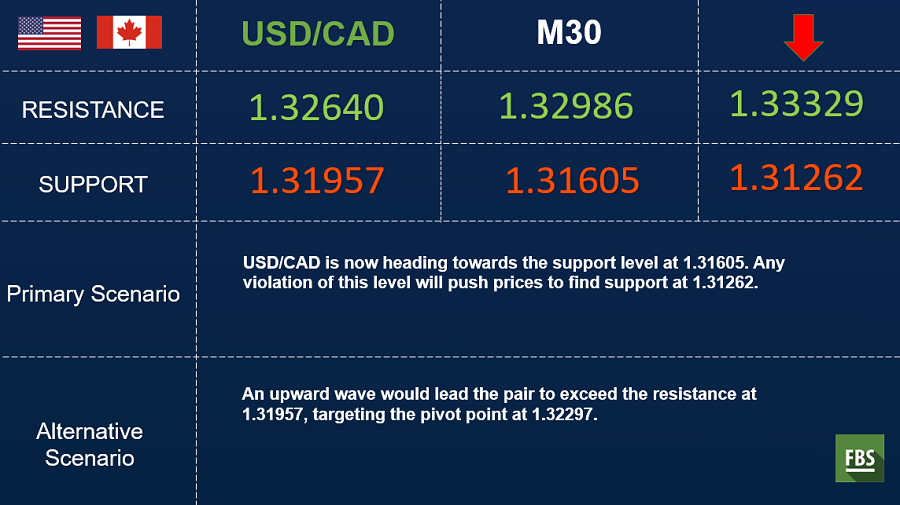 | | USD/CAD | M30 | |
|---|---|---|---|
| RESISTANCE | 1.32640 | 1.32986 | 1.33329 |
| SUPPORT | 1.31957 | 1.31605 | 1.31262 |

Primary Scenario

USD/CAD is now heading towards the support level at 1.31605. Any violation of this level will push prices to find support at 1.31262.

Alternative Scenario

An upward wave would lead the pair to exceed the resistance at 1.31957, targeting the pivot point at 1.32297.

FBS